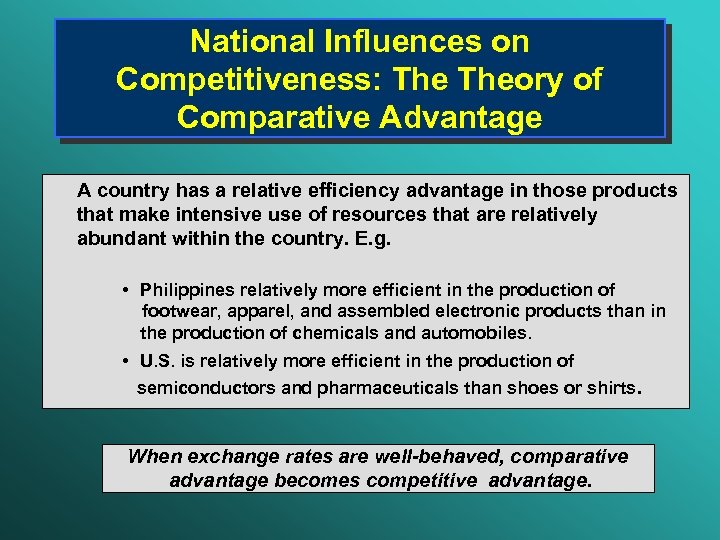 National Influences on Competitiveness: The Theory of Comparative Advantage

A country has a relative efficiency advantage in those products that make intensive use of resources that are relatively abundant within the country. E.g.

• Philippines relatively more efficient in the production of footwear, apparel, and assembled electronic products than in the production of chemicals and automobiles.
• U.S. is relatively more efficient in the production of semiconductors and pharmaceuticals than shoes or shirts.

When exchange rates are well-behaved, comparative advantage becomes competitive advantage.